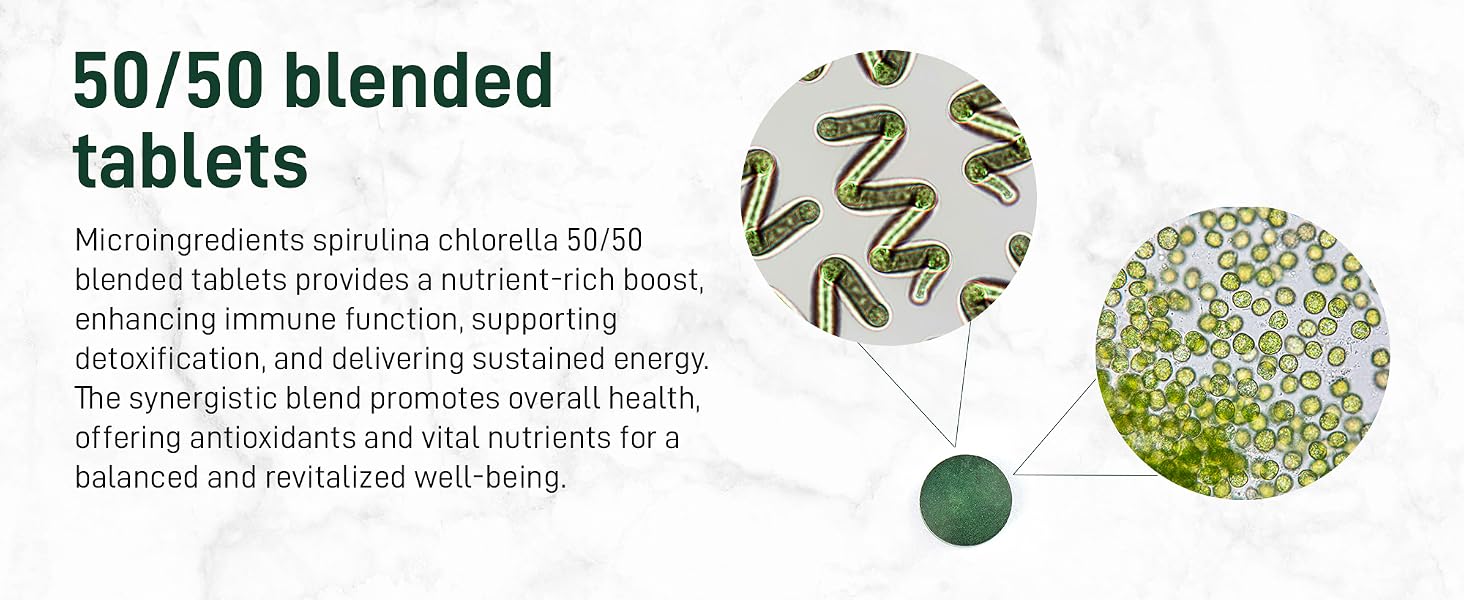 50/50 blended tablets

Microingredients spirulina chlorella 50/50 blended tablets provides a nutrient-rich boost, enhancing immune function, supporting detoxification, and delivering sustained energy. The synergistic blend promotes overall health, offering antioxidants and vital nutrients for a balanced and revitalized well-being.